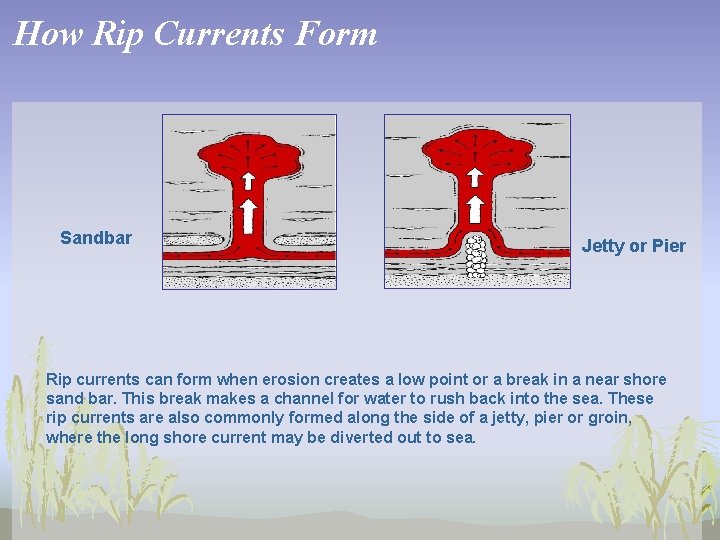 How Rip Currents Form

Sandbar

Jetty or Pier

Rip currents can form when erosion creates a low point or a break in a near shore sand bar. This break makes a channel for water to rush back into the sea. These rip currents are also commonly formed along the side of a jetty, pier or groin, where the long shore current may be diverted out to sea.